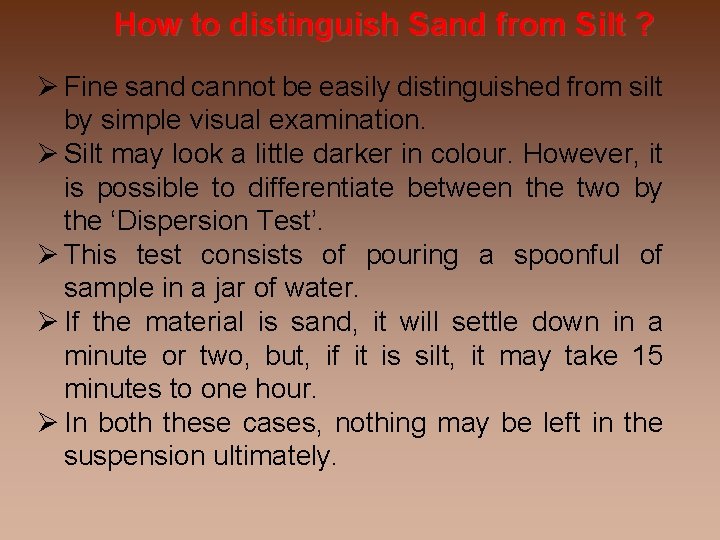 How to distinguish Sand from Silt ?

➢ Fine sand cannot be easily distinguished from silt by simple visual examination.

➢ Silt may look a little darker in colour. However, it is possible to differentiate between the two by the ‘Dispersion Test’.

➢ This test consists of pouring a spoonful of sample in a jar of water.

➢ If the material is sand, it will settle down in a minute or two, but, if it is silt, it may take 15 minutes to one hour.

➢ In both these cases, nothing may be left in the suspension ultimately.